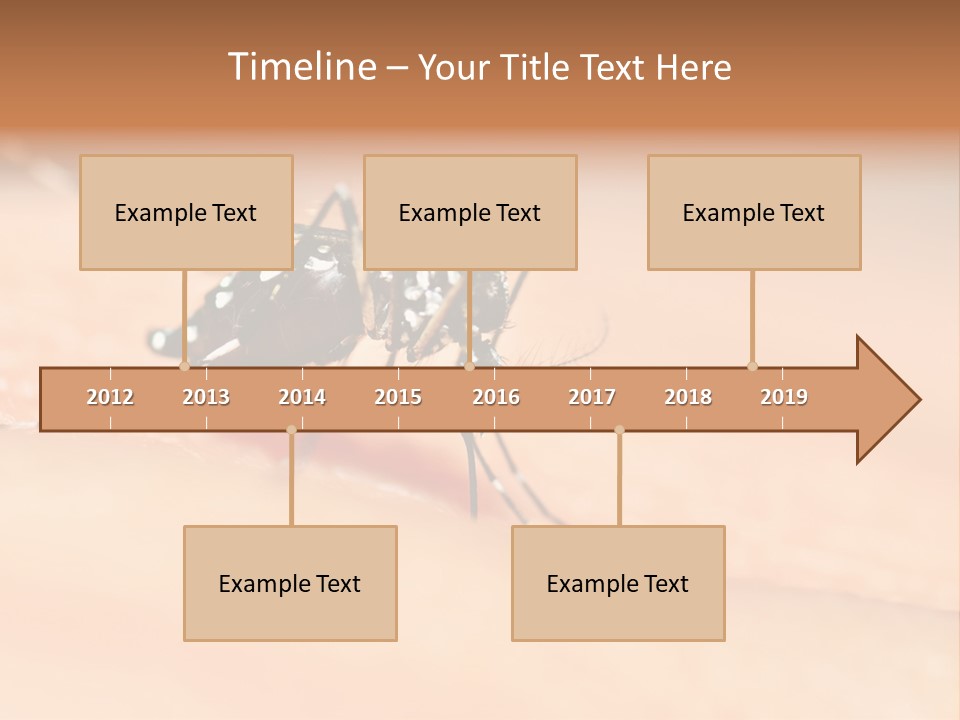 Timeline – Your Title Text Here

Example Text

Example Text

Example Text

2012 2013 2014 2015 2016 2017 2018 2019

Example Text

Example Text